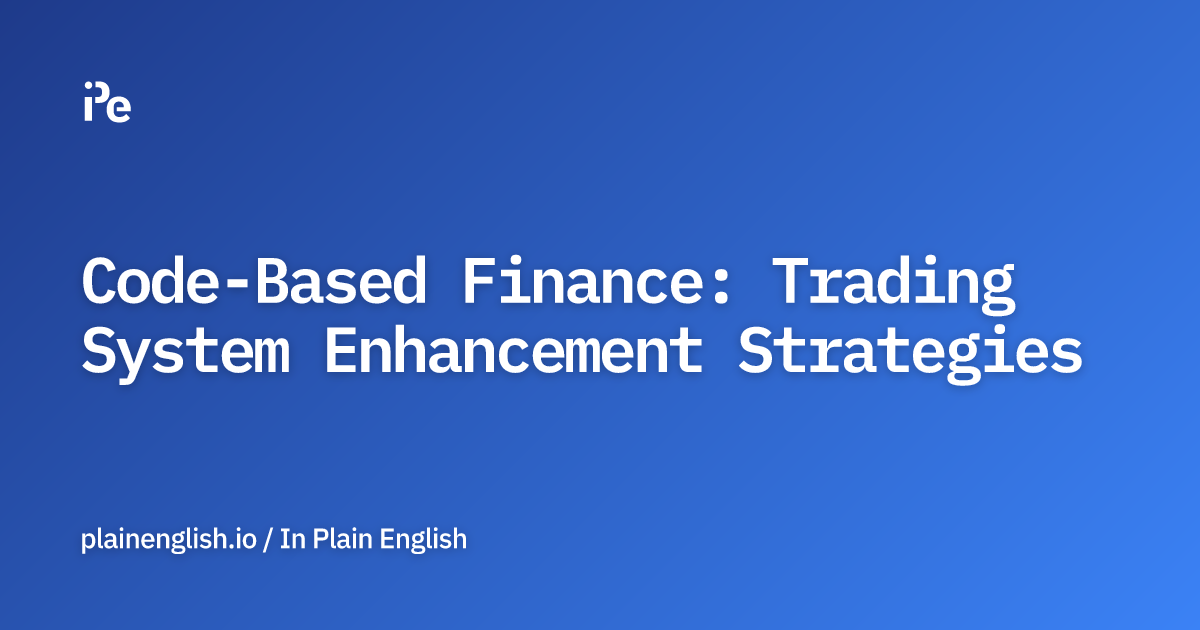 iPe

Code-Based Finance: Trading System Enhancement Strategies

plainenglish.io / In Plain English